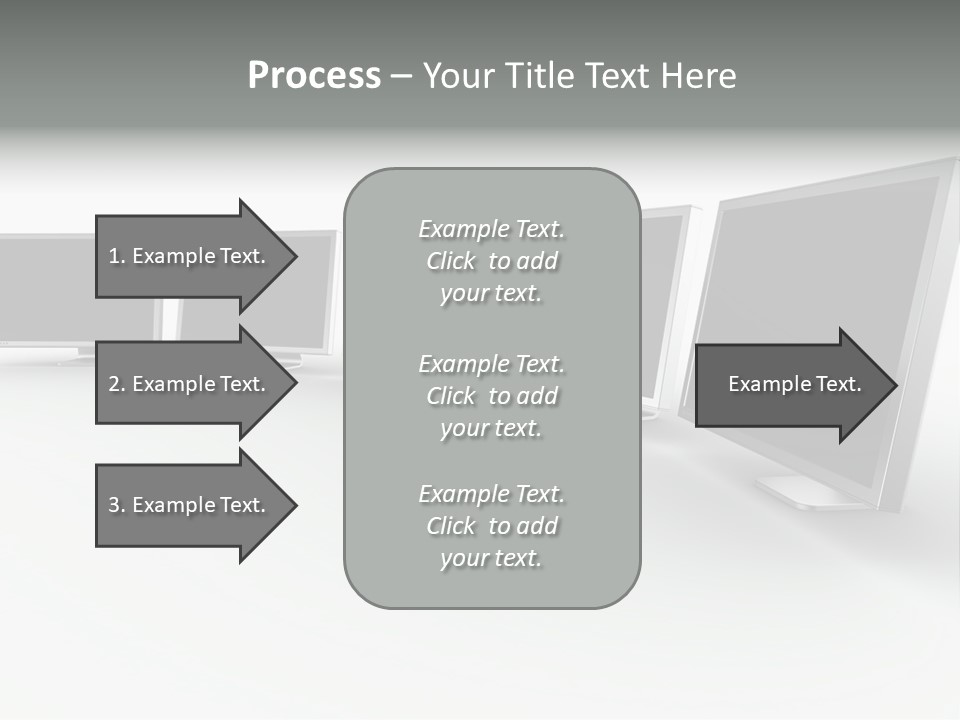 Process – Your Title Text Here

1. Example Text.

2. Example Text.

3. Example Text.

Example Text. Click to add your text.

Example Text. Click to add your text.

Example Text. Click to add your text.

Example Text.